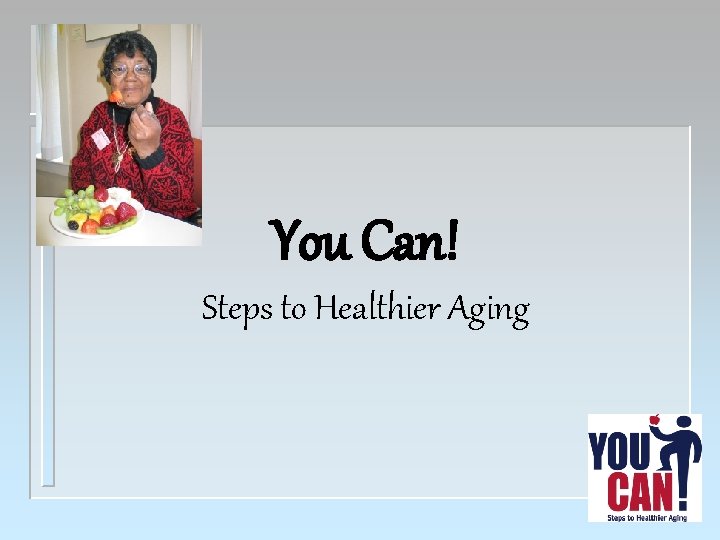 You Can!

Steps to Healthier Aging

YOU CAN!

Steps to Healthier Aging